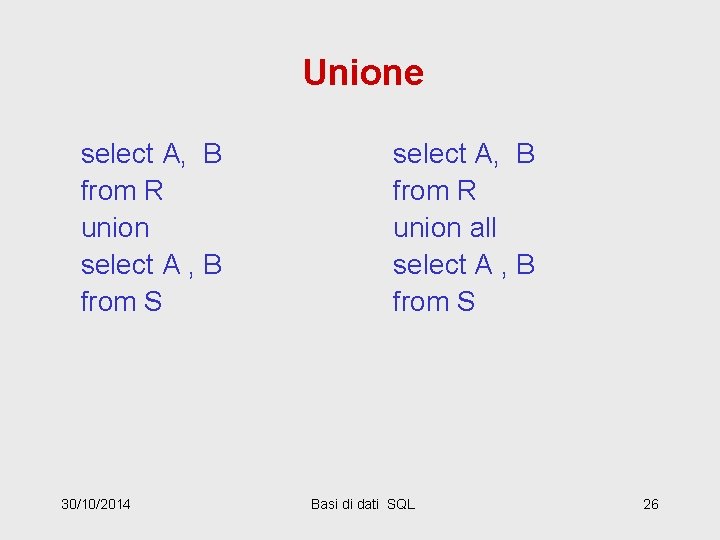 Unione

select A, B
from R
union
select A , B
from S

select A, B
from R
union all
select A , B
from S

30/10/2014

Basi di dati SQL

26